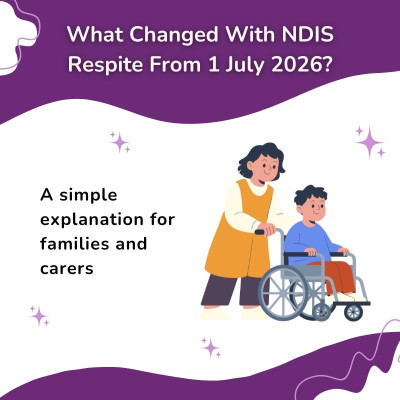 What Changed With NDIS Respite From 1 July 2026?

A simple explanation for families and carers